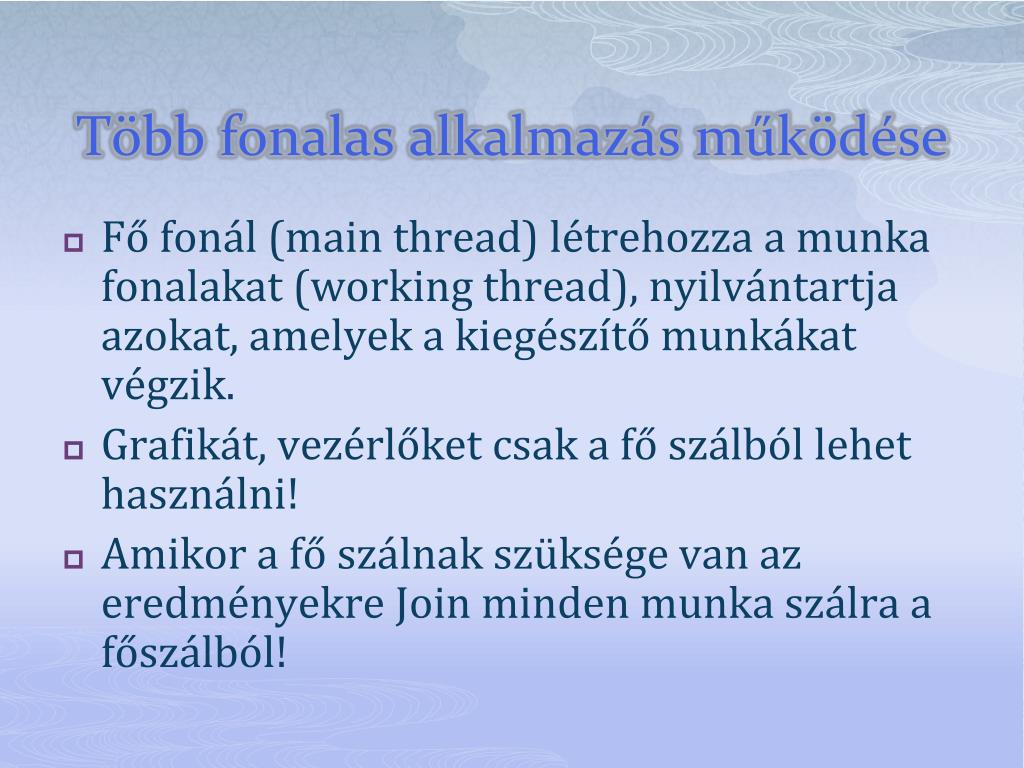 Több fonalas alkalmazás működése

Fő fonál (main thread) létrehozza a munka fonalakat (working thread), nyilvántartja azokat, amelyek a kiegészítő munkákat végzik.

Grafikát, vezérlőket csak a fő szálból lehet használni!

Amikor a fő szálnak szüksége van az eredményekre Join minden munka szálra a főszálból!